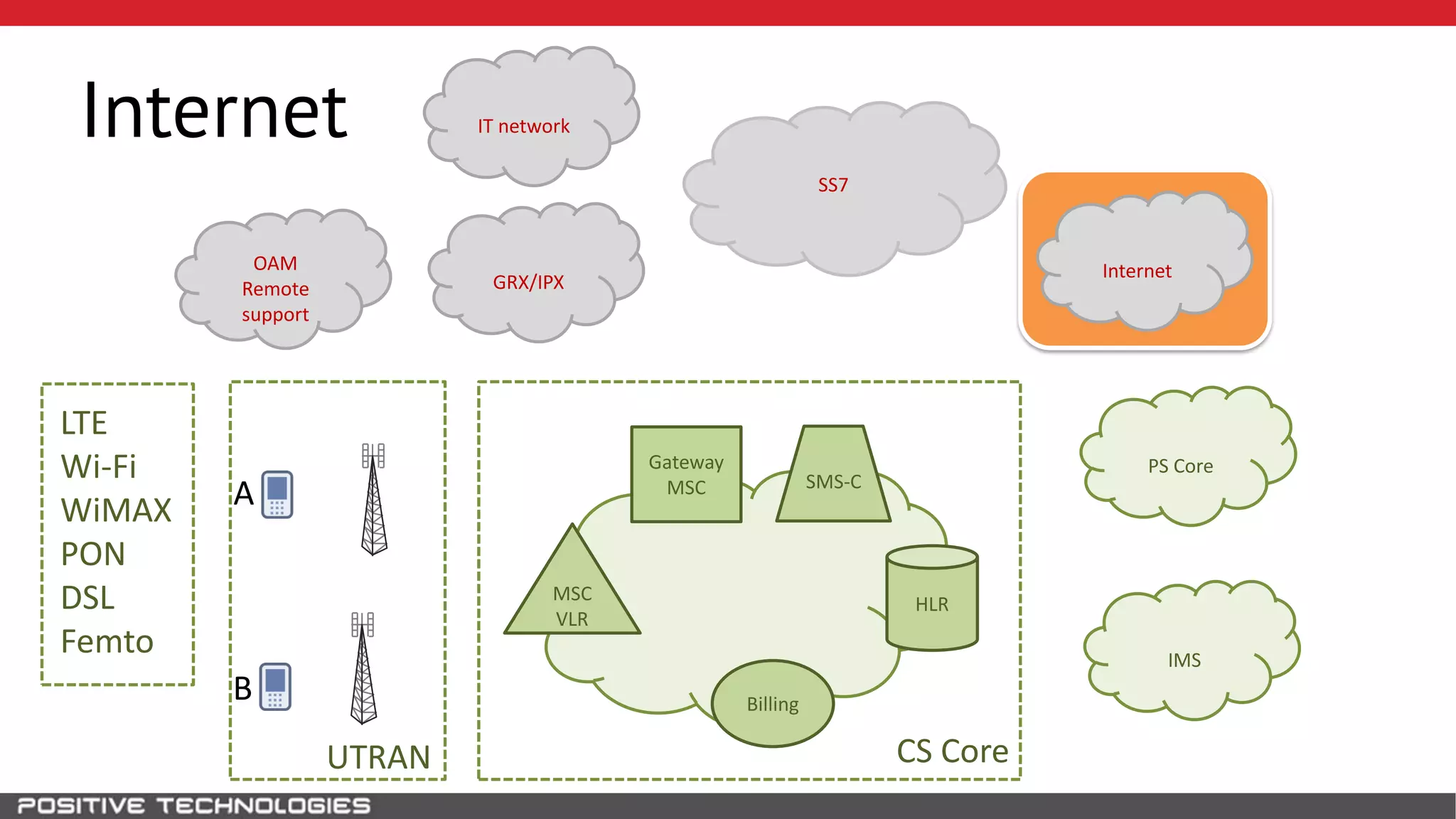 Internet

IT network

SS7

OAM Remote support

GRX/IPX

Internet

LTE
Wi-Fi
WiMAX
PON
DSL
Femto

A

B

UTRAN

Gateway MSC

SMS-C

MSC VLR

HLR

Billing

CS Core

PS Core

IMS

POSITIVE TECHNOLOGIES